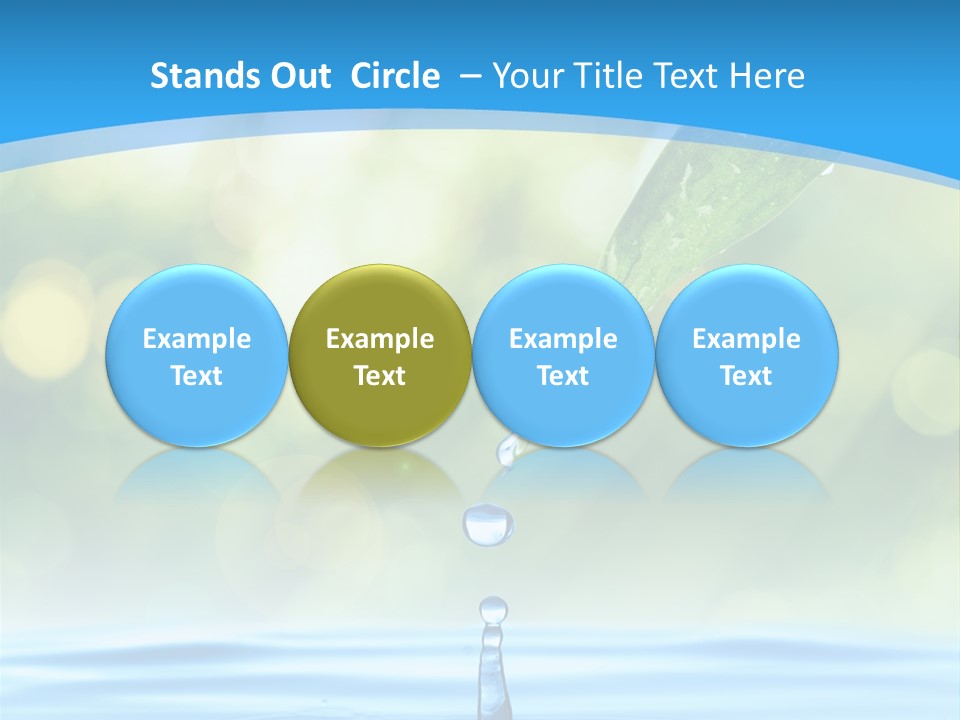 Stands Out Circle – Your Title Text Here

Example Text

Example Text

Example Text

Example Text